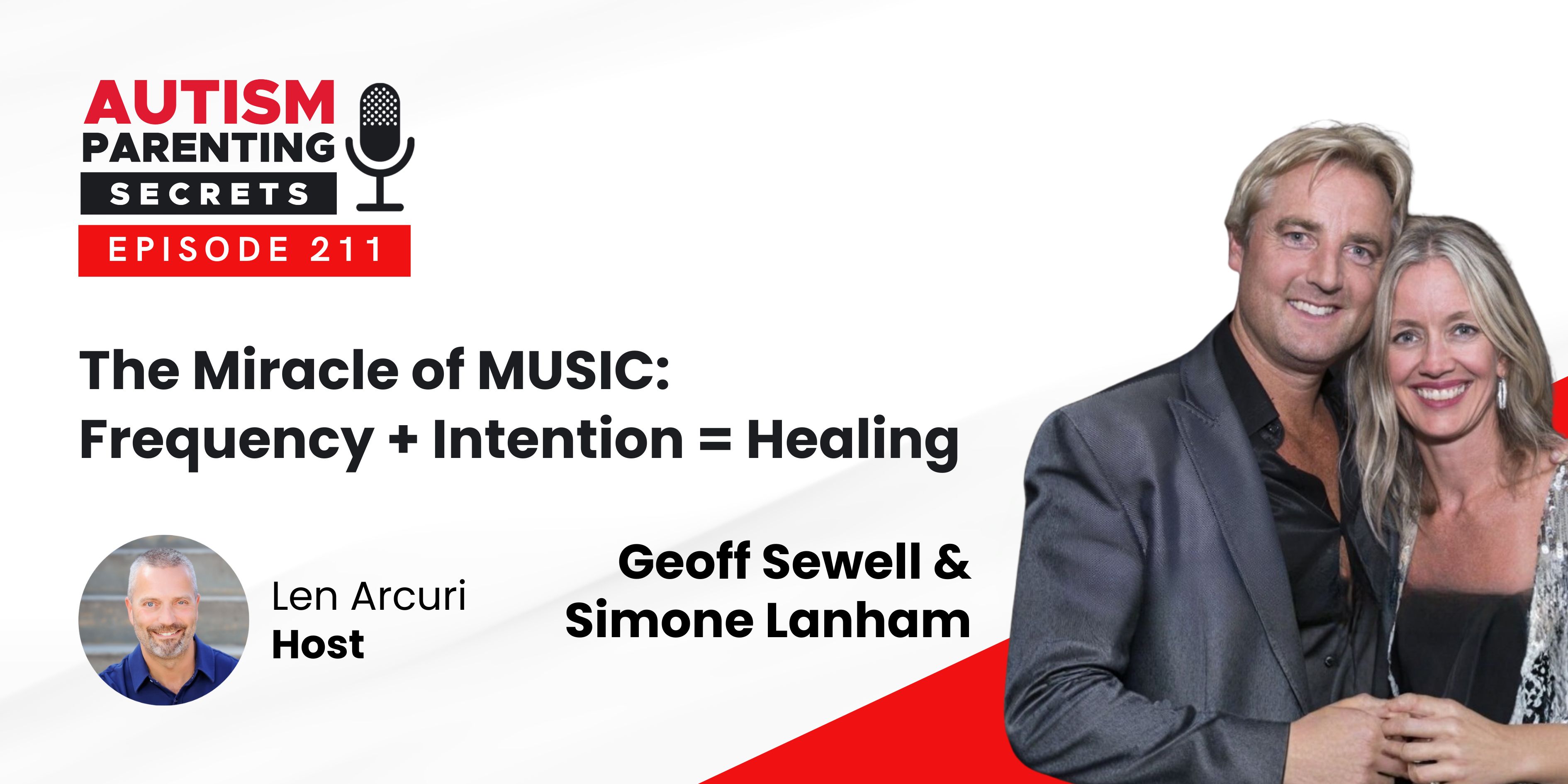 AUTISM
PARENTING
SECRETS
EPISODE 211

The Miracle of MUSIC:
Frequency + Intention = Healing

Len Arcuri
Host

Geoff Sewell &
Simone Lanham